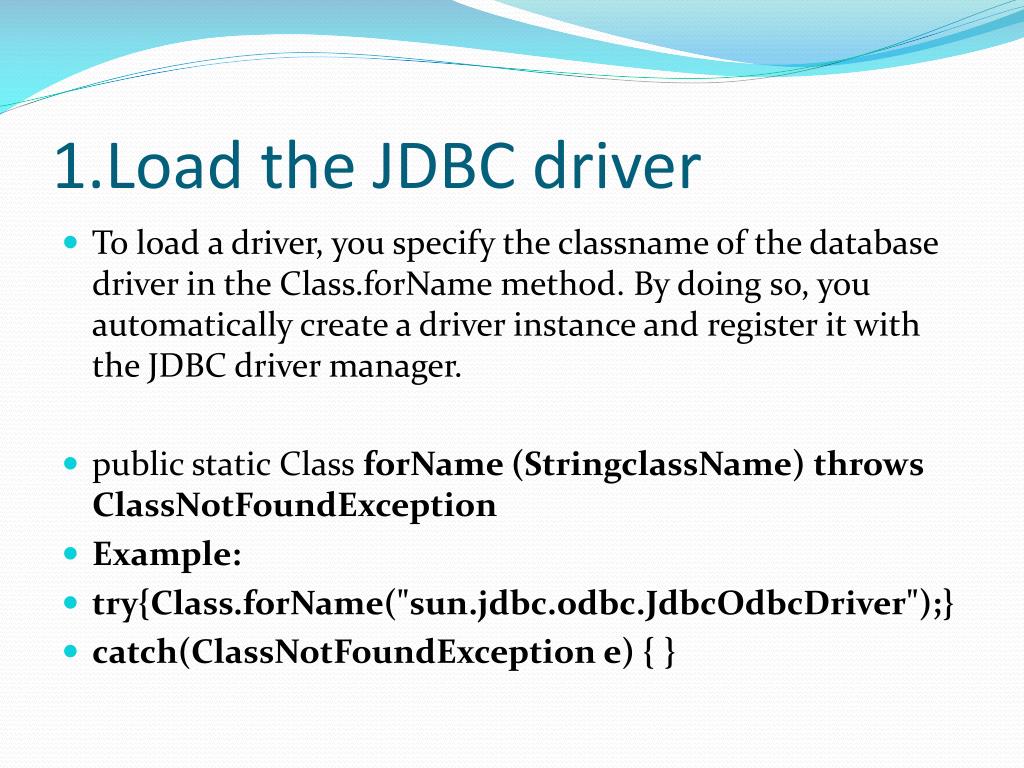 1.Load the JDBC driver

To load a driver, you specify the classname of the database driver in the Class.forName method. By doing so, you automatically create a driver instance and register it with the JDBC driver manager.

public static Class forName (StringclassName) throws ClassNotFoundException

Example:

try{Class.forName("sun.jdbc.odbc.JdbcOdbcDriver");}

catch(ClassNotFoundException e) { }